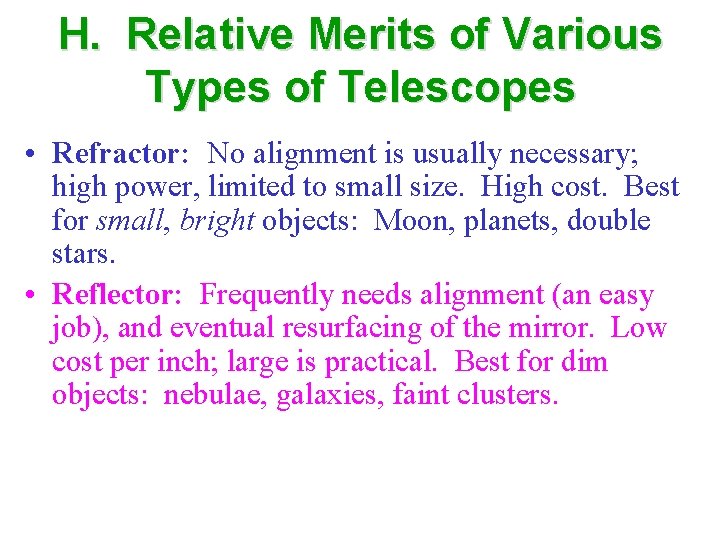 H. Relative Merits of Various Types of Telescopes

• Refractor: No alignment is usually necessary; high power, limited to small size. High cost. Best for small, bright objects: Moon, planets, double stars.

• Reflector: Frequently needs alignment (an easy job), and eventual resurfacing of the mirror. Low cost per inch; large is practical. Best for dim objects: nebulae, galaxies, faint clusters.